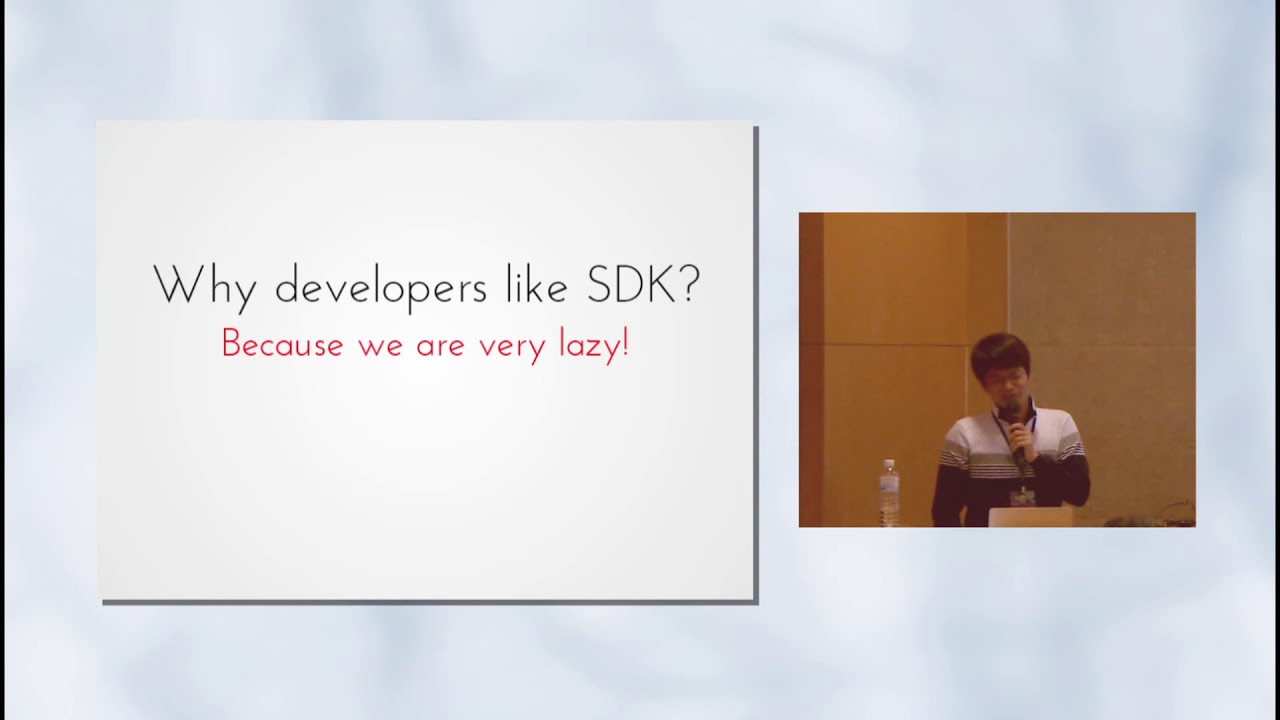 Why developers like SDK?
Because we are very lazy!